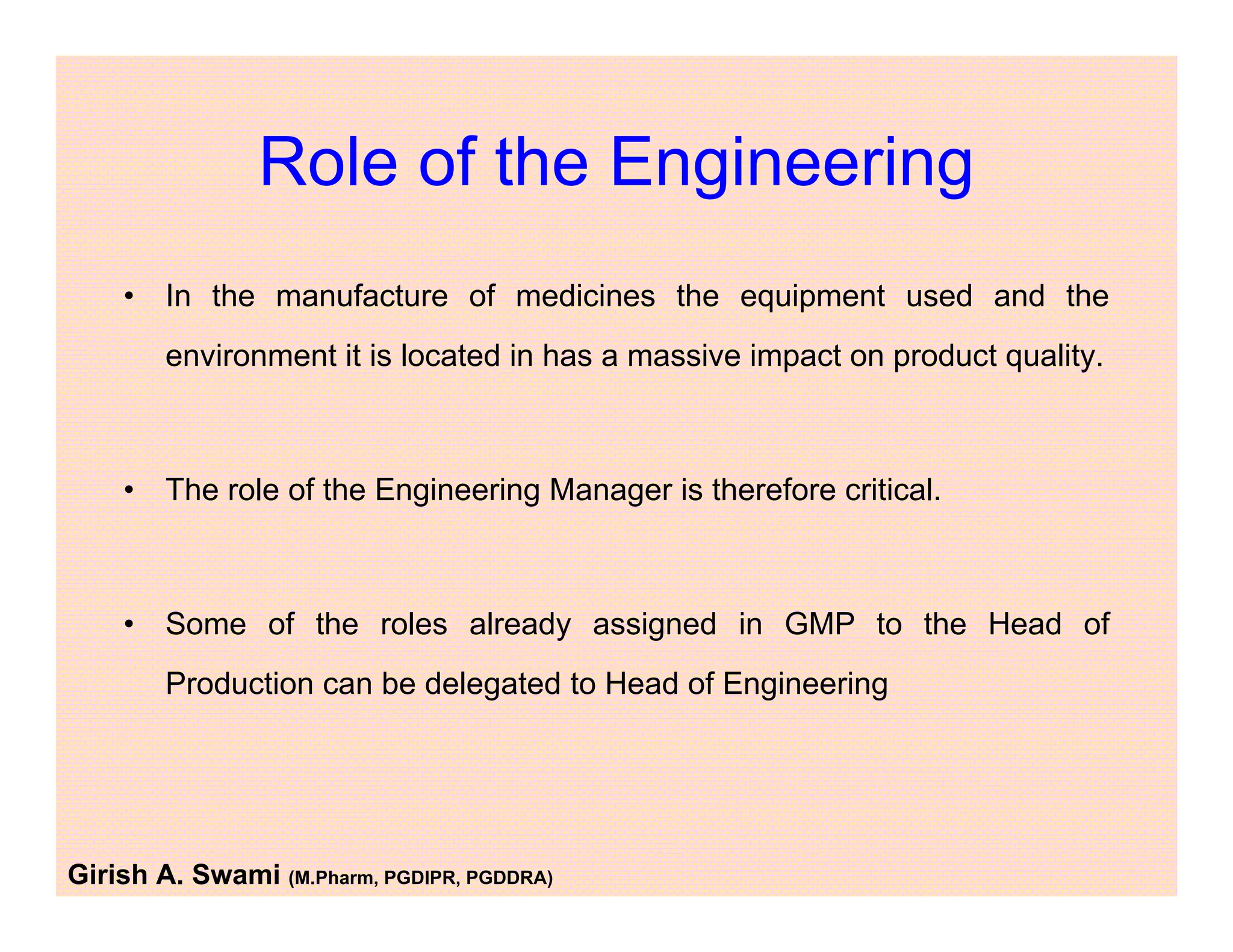 Role of the Engineering

• In the manufacture of medicines the equipment used and the environment it is located in has a massive impact on product quality.

• The role of the Engineering Manager is therefore critical.

• Some of the roles already assigned in GMP to the Head of Production can be delegated to Head of Engineering

Girish A. Swami (M.Pharm, PGDIPR, PGDDRA)